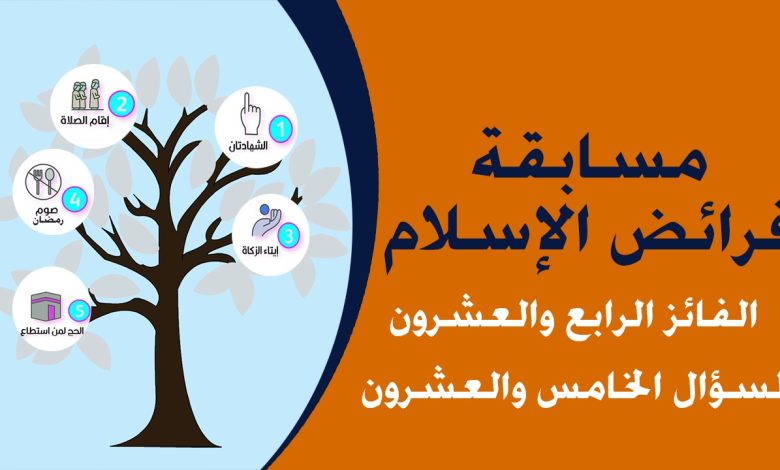 مسابقة
فرائض الإسلام

الفائز الرابع والعشرون
السؤال الخامس والعشرون

1 الشهادتان
2 إقام الصلاة
3 إيتاء الزكاة
4 صوم رمضان
5 الحج لمن استطاع